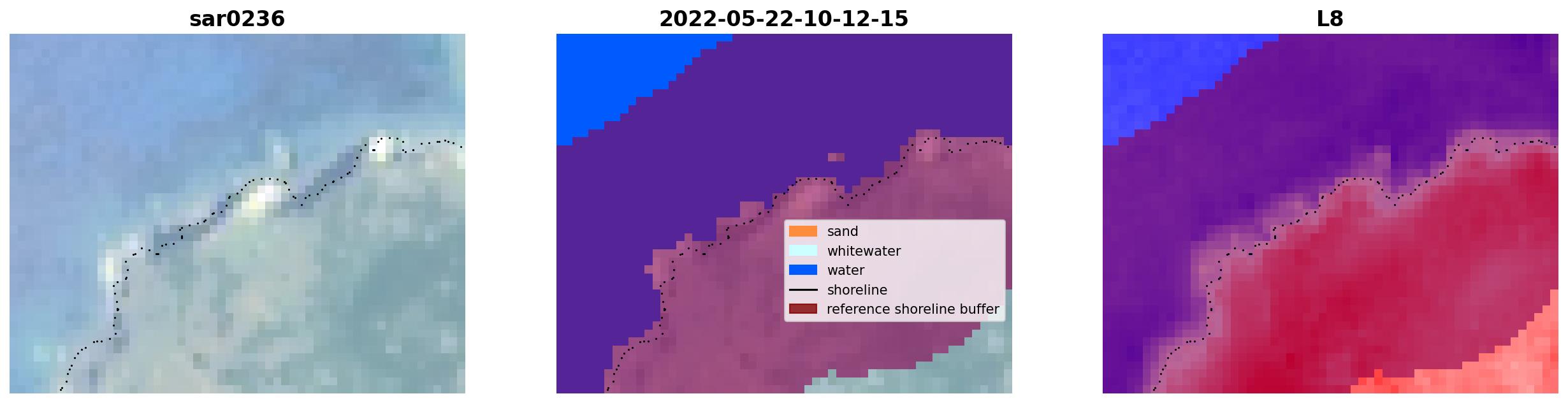 sar0236

2022-05-22-10-12-15

sand
whitewater
water
shoreline
reference shoreline buffer

L8